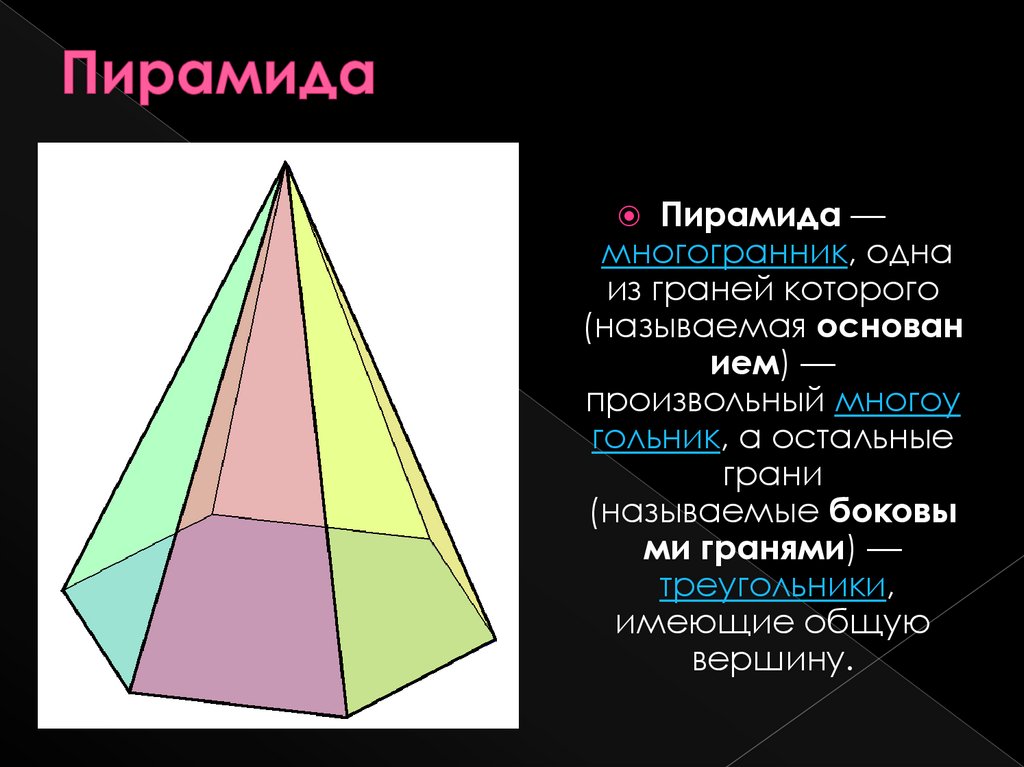 Пирамида

Пирамида — многогранник, одна из граней которого (называемая основанием) — произвольный многоугольник, а остальные грани (называемые боковыми гранями) — треугольники, имеющие общую вершину.